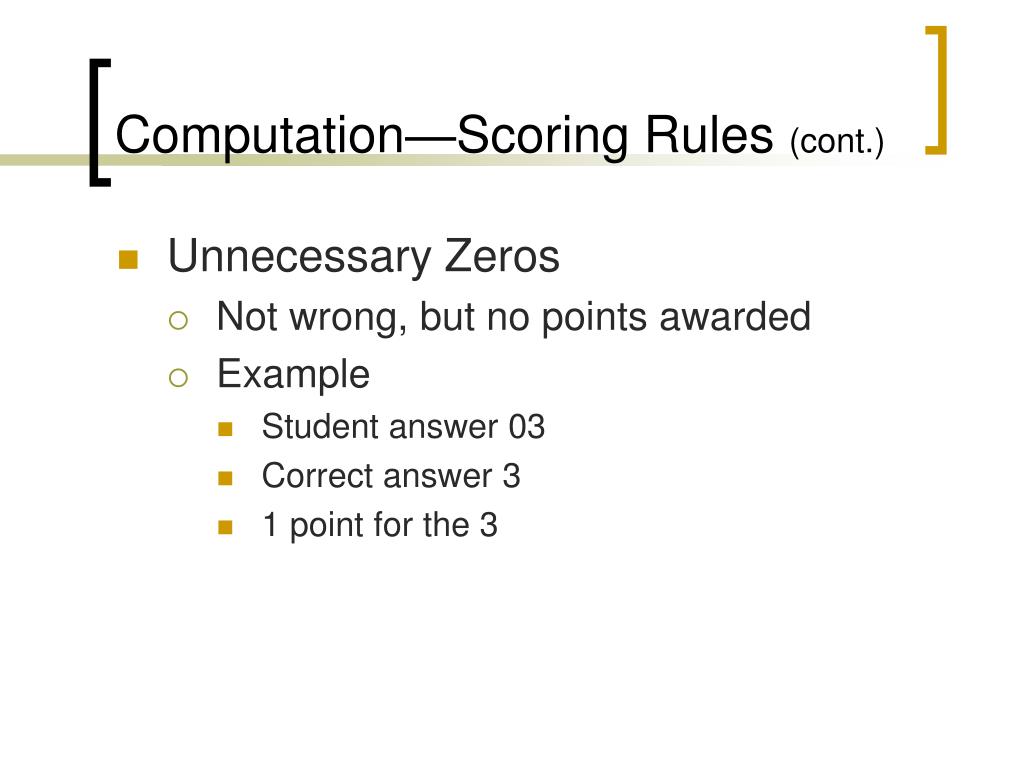 Computation—Scoring Rules (cont.)

Unnecessary Zeros
Not wrong, but no points awarded
Example
Student answer 03
Correct answer 3
1 point for the 3